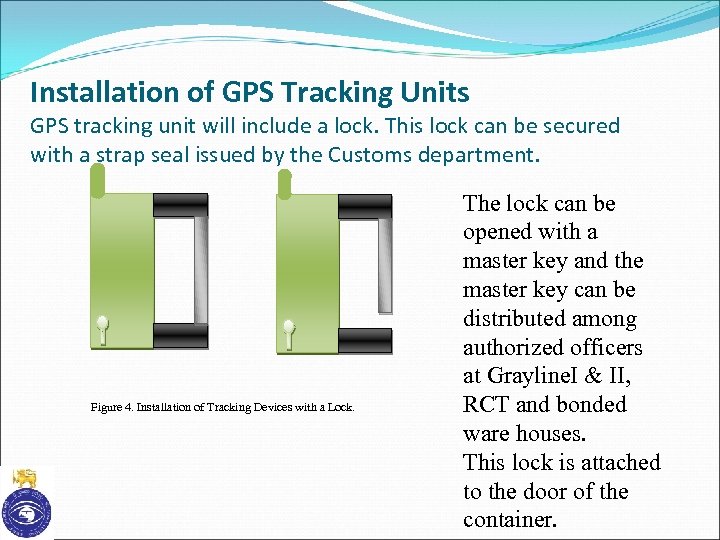 Installation of GPS Tracking Units
GPS tracking unit will include a lock. This lock can be secured with a strap seal issued by the Customs department.

Figure 4. Installation of Tracking Devices with a Lock.

The lock can be opened with a master key and the master key can be distributed among authorized officers at GraylineI & II, RCT and bonded ware houses.
This lock is attached to the door of the container.